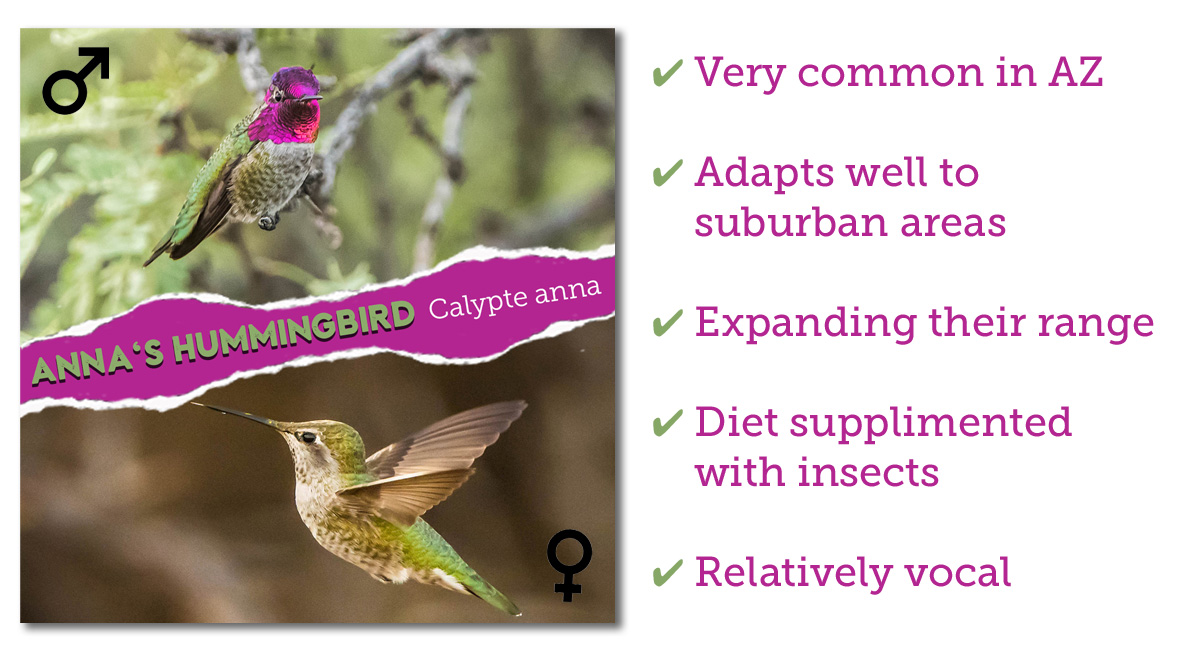 ♂

ANNA'S HUMMINGBIRD Calypte anna

♀

✔ Very common in AZ

✔ Adapts well to suburban areas

✔ Expanding their range

✔ Diet supplimented with insects

✔ Relatively vocal